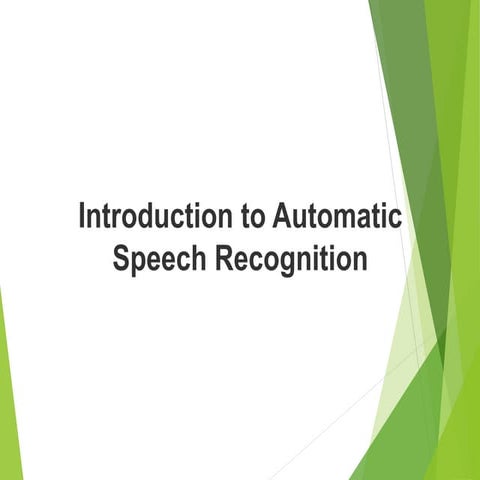 Introduction to Automatic Speech Recognition